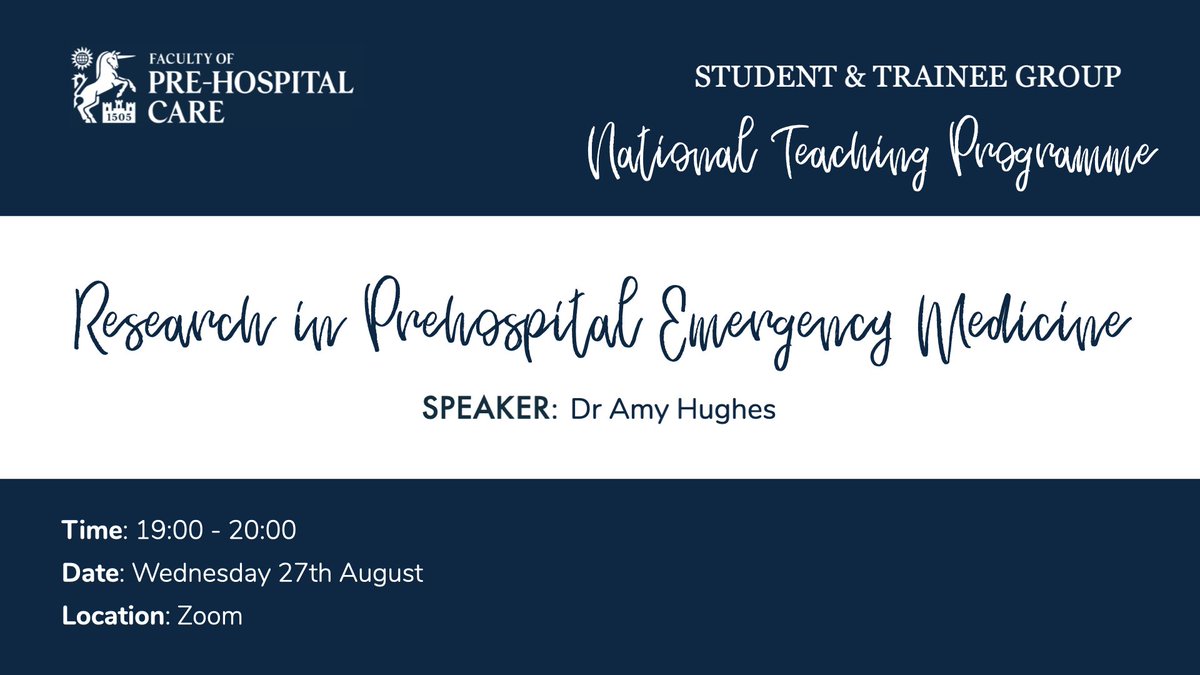 1505

FACULTY OF
PRE-HOSPITAL
CARE

STUDENT & TRAINEE GROUP

National Teaching Programme

Research in Prehospital Emergency Medicine

SPEAKER: Dr Amy Hughes

Time: 19:00 - 20:00

Date: Wednesday 27th August

Location: Zoom